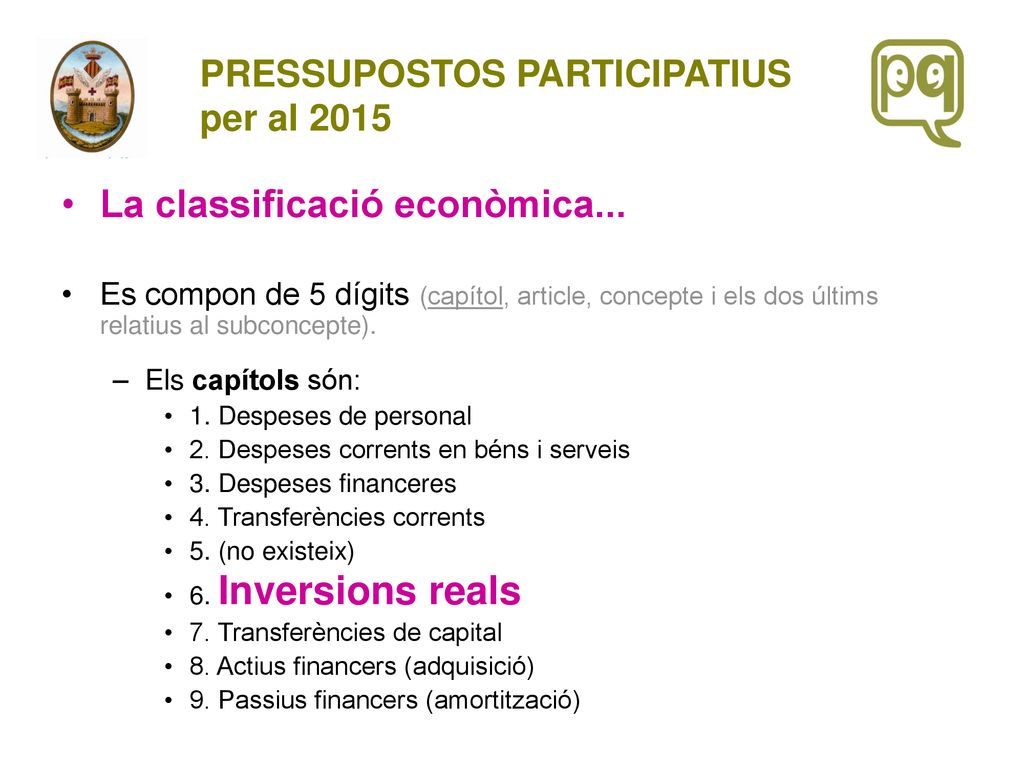 PRESSUPOSTOS PARTICIPATIUS
per al 2015

pq

• La classificació econòmica...

• Es compon de 5 dígits (capítol, article, concepte i els dos últims relatius al subconcepte).

– Els capítols són:
• 1. Despeses de personal
• 2. Despeses corrents en béns i serveis
• 3. Despeses financeres
• 4. Transferències corrents
• 5. (no existeix)
• 6. Inversions reals
• 7. Transferències de capital
• 8. Actius financers (adquisició)
• 9. Passius financers (amortització)